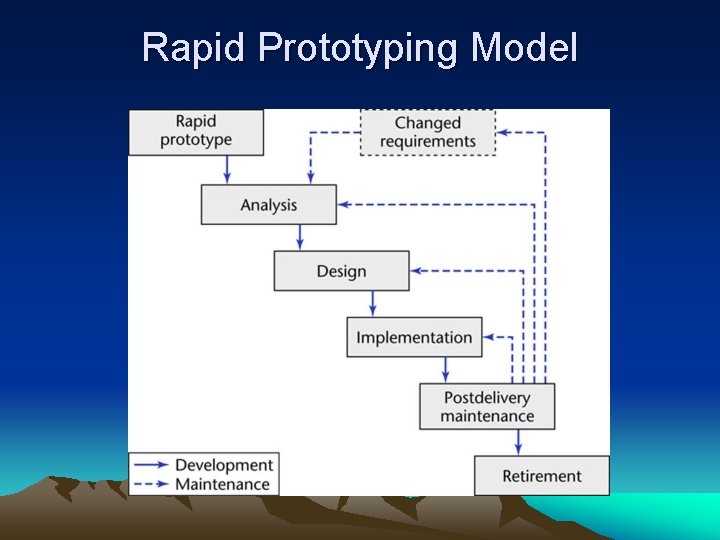 Rapid Prototyping Model

Rapid prototype

Changed requirements

Analysis

Design

Implementation

Postdelivery maintenance

Retirement

Development
Maintenance